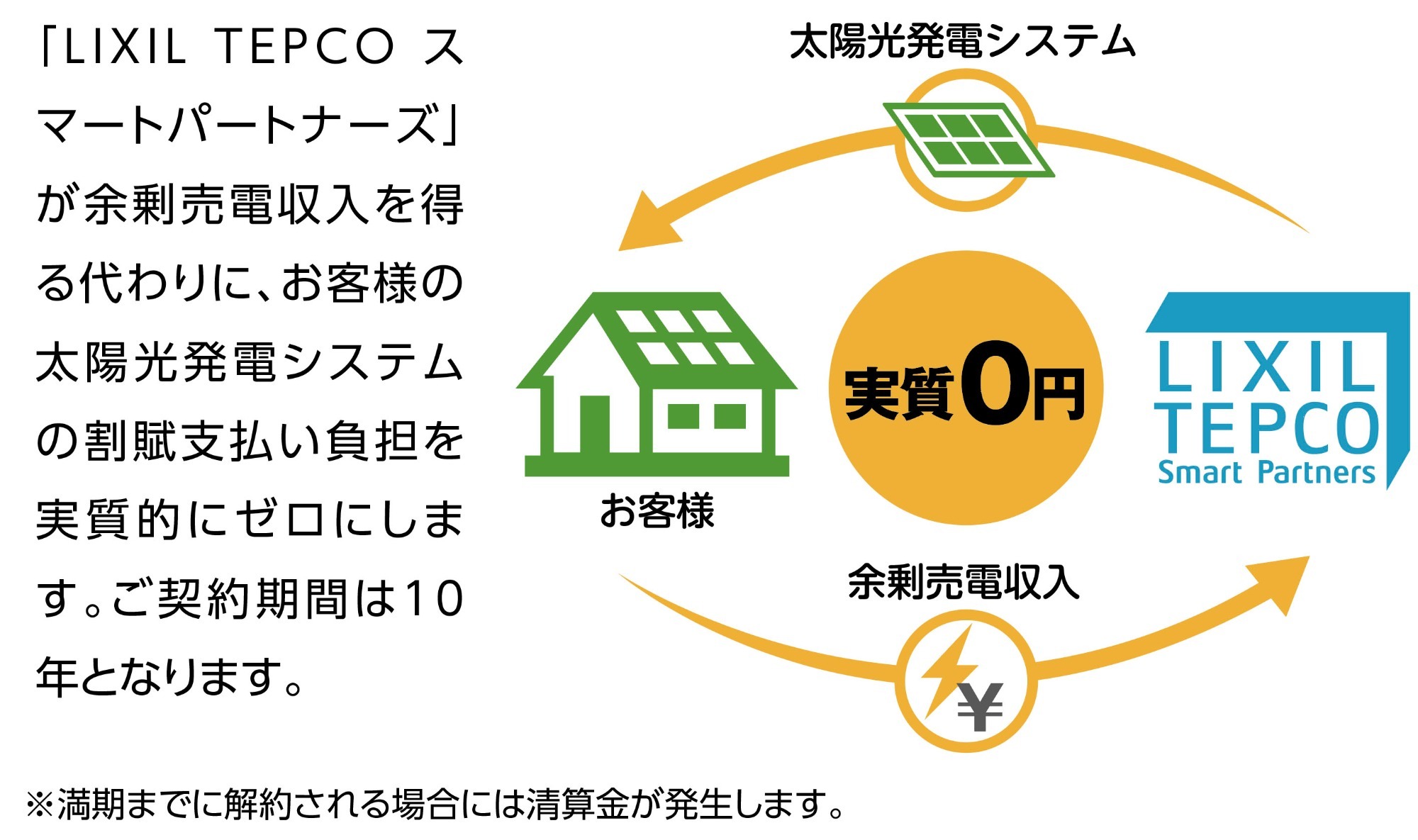 「LIXIL TEPCO スマートパートナーズ」が余剰売電収入を得る代わりに、お客様の太陽光発電システムの割賦支払い負担を実質的にゼロにします。ご契約期間は10年となります。

太陽光発電システム

お客様

実質0円

LIXIL TEPCO Smart Partners

余剰売電収入

¥

※満期までに解約される場合には清算金が発生します。